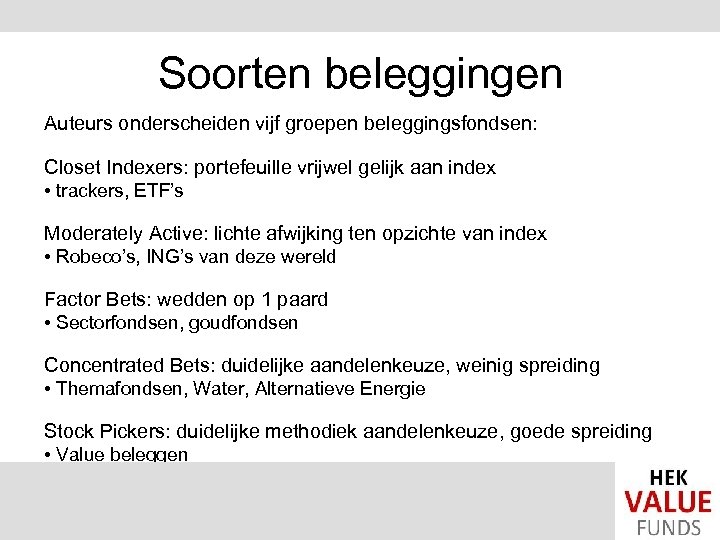 Soorten beleggingen

Auteurs onderscheiden vijf groepen beleggingsfondsen:

Closet Indexers: portefeuille vrijwel gelijk aan index
• trackers, ETF's

Moderately Active: lichte afwijking ten opzichte van index
• Robeco's, ING's van deze wereld

Factor Bets: wedden op 1 paard
• Sectorfondsen, goudfondsen

Concentrated Bets: duidelijke aandelenkeuze, weinig spreiding
• Themafondsen, Water, Alternatieve Energie

Stock Pickers: duidelijke methodiek aandelenkeuze, goede spreiding
• Value beleggen

HEK
VALUE
FUNDS